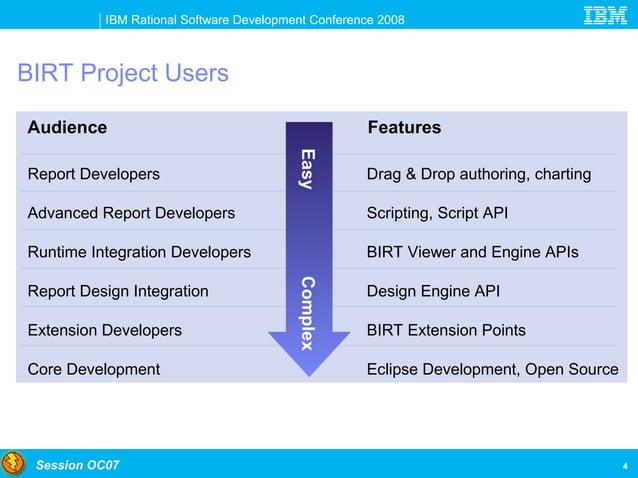 IBM Rational Software Development Conference 2008

IBM

BIRT Project Users

| Audience | Features |
|---|---|
| Report Developers | Drag & Drop authoring, charting |
| Advanced Report Developers | Scripting, Script API |
| Runtime Integration Developers | BIRT Viewer and Engine APIs |
| Report Design Integration | Design Engine API |
| Extension Developers | BIRT Extension Points |
| Core Development | Eclipse Development, Open Source |

Easy

Complex

Session OC07

4